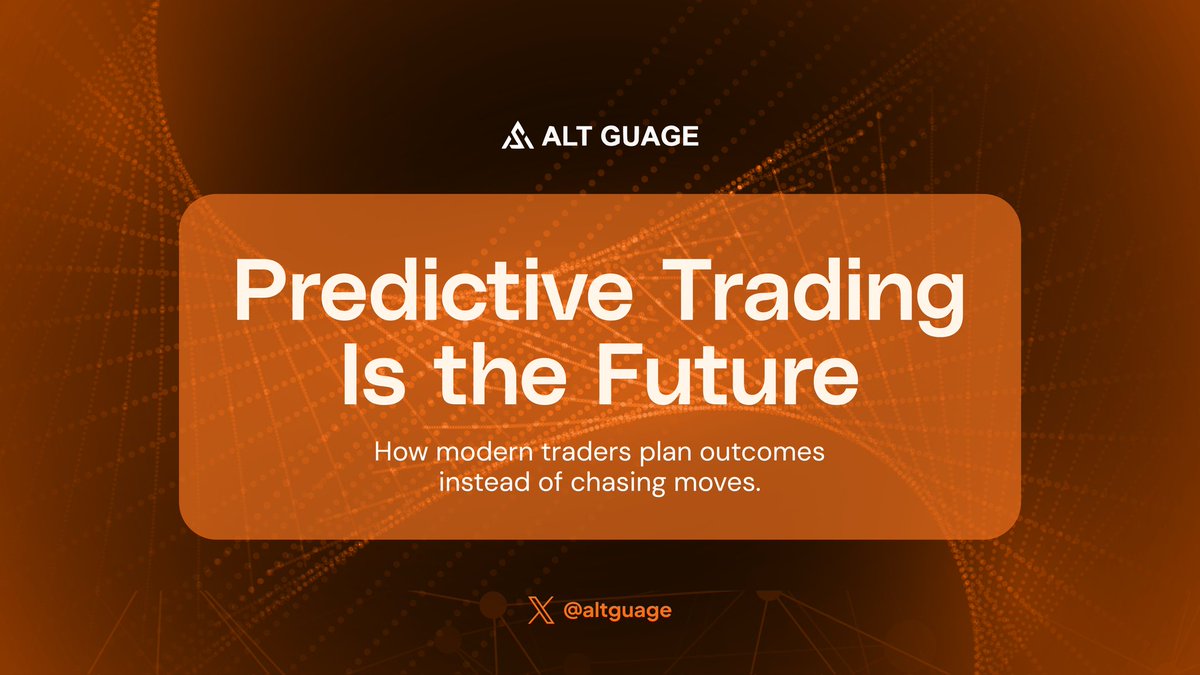 ALT GUAGE

Predictive Trading Is the Future

How modern traders plan outcomes instead of chasing moves.

@altguage